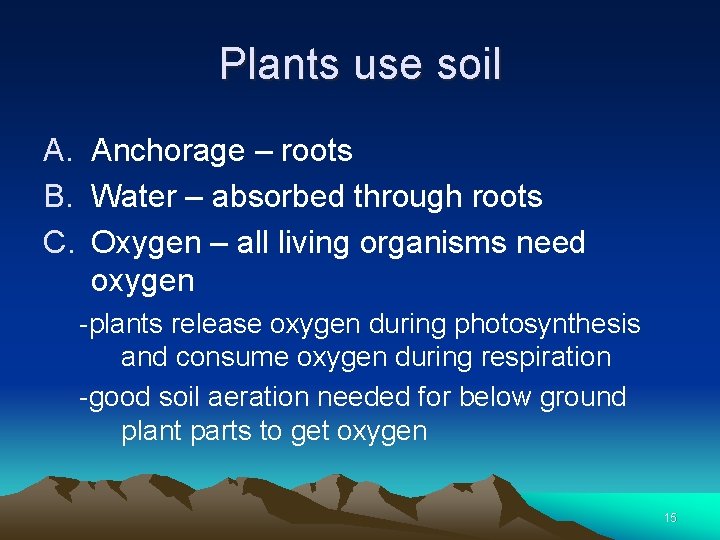 Plants use soil

A. Anchorage – roots
B. Water – absorbed through roots
C. Oxygen – all living organisms need oxygen

-plants release oxygen during photosynthesis and consume oxygen during respiration

-good soil aeration needed for below ground plant parts to get oxygen

15